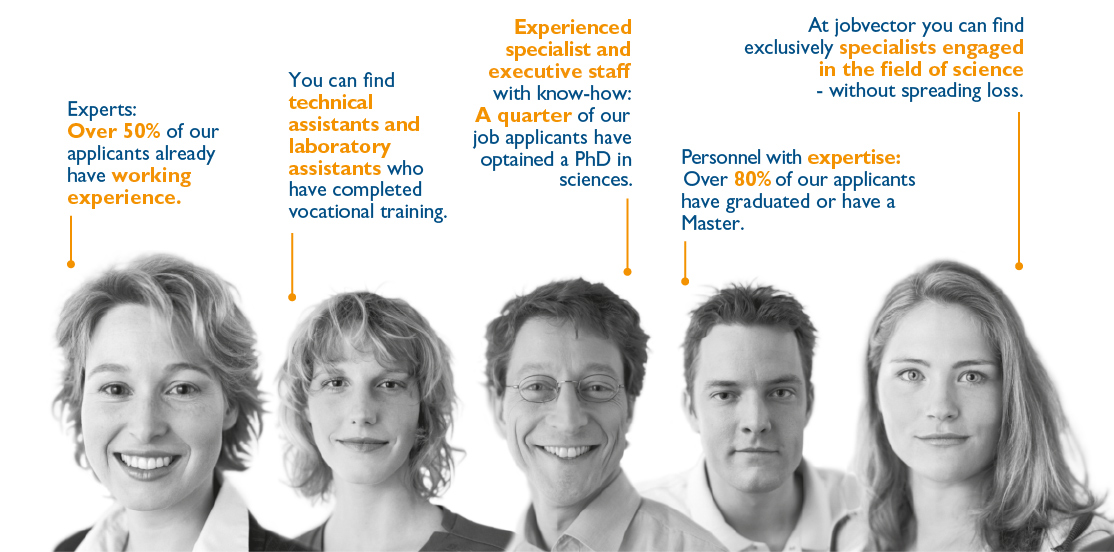 Experts:
Over 50% of our applicants already have working experience.

You can find technical assistants and laboratory assistants who have completed vocational training.

Experienced specialist and executive staff with know-how:
A quarter of our job applicants have optained a PhD in sciences.

Personnel with expertise:
Over 80% of our applicants have graduated or have a Master.

At jobvector you can find exclusively specialists engaged in the field of science - without spreading loss.